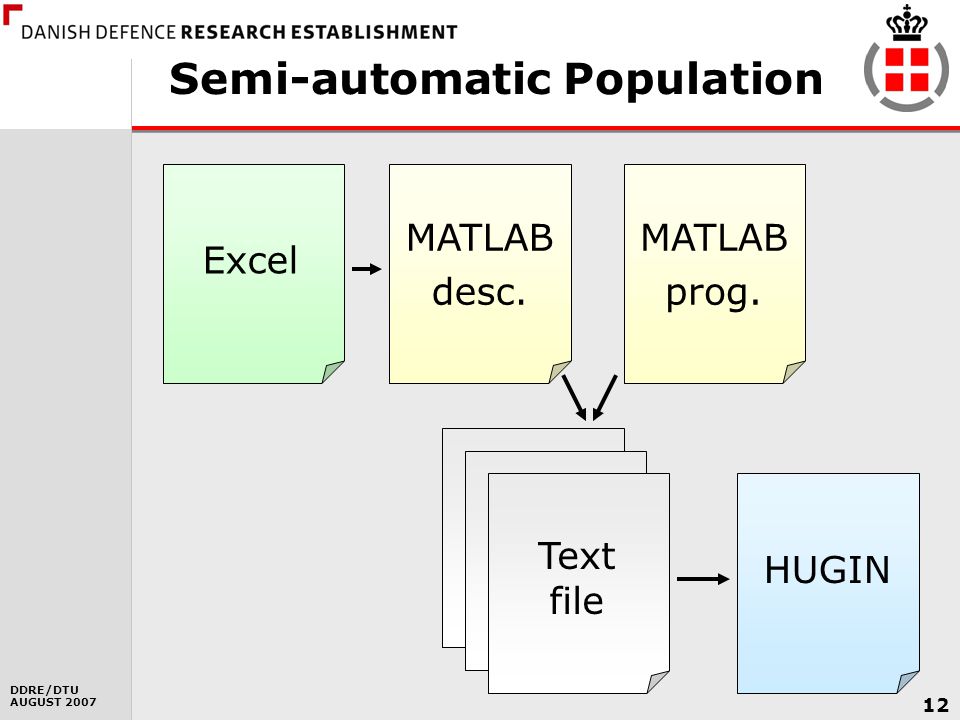 DANISH DEFENCE RESEARCH ESTABLISHMENT

Semi-automatic Population

Excel

MATLAB desc.

MATLAB prog.

Text file

HUGIN

DDRE/DTU
AUGUST 2007

12